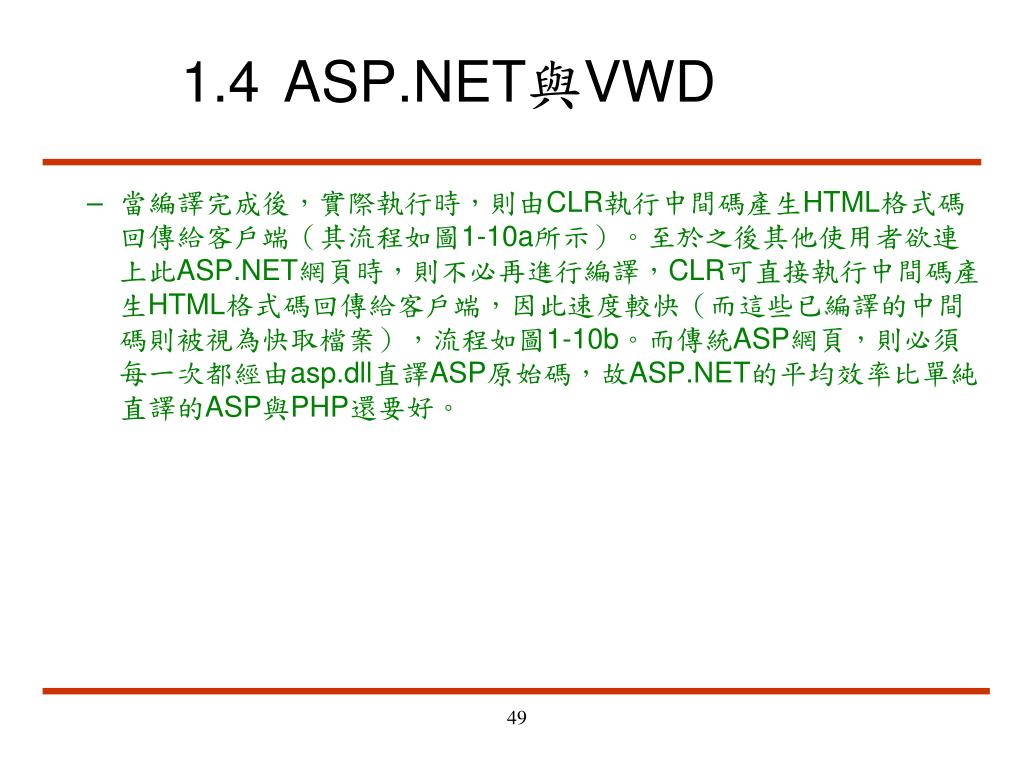 1.4 ASP.NET與VWD

– 當編譯完成後，實際執行時，則由CLR執行中間碼產生HTML格式碼回傳給客戶端（其流程如圖1-10a所示）。至於之後其他使用者欲連上此ASP.NET網頁時，則不必再進行編譯，CLR可直接執行中間碼產生HTML格式碼回傳給客戶端，因此速度較快（而這些已編譯的中間碼則被視為快取檔案），流程如圖1-10b。而傳統ASP網頁，則必須每一次都經由asp.dll直譯ASP原始碼，故ASP.NET的平均效率比單純直譯的ASP與PHP還要好。

49